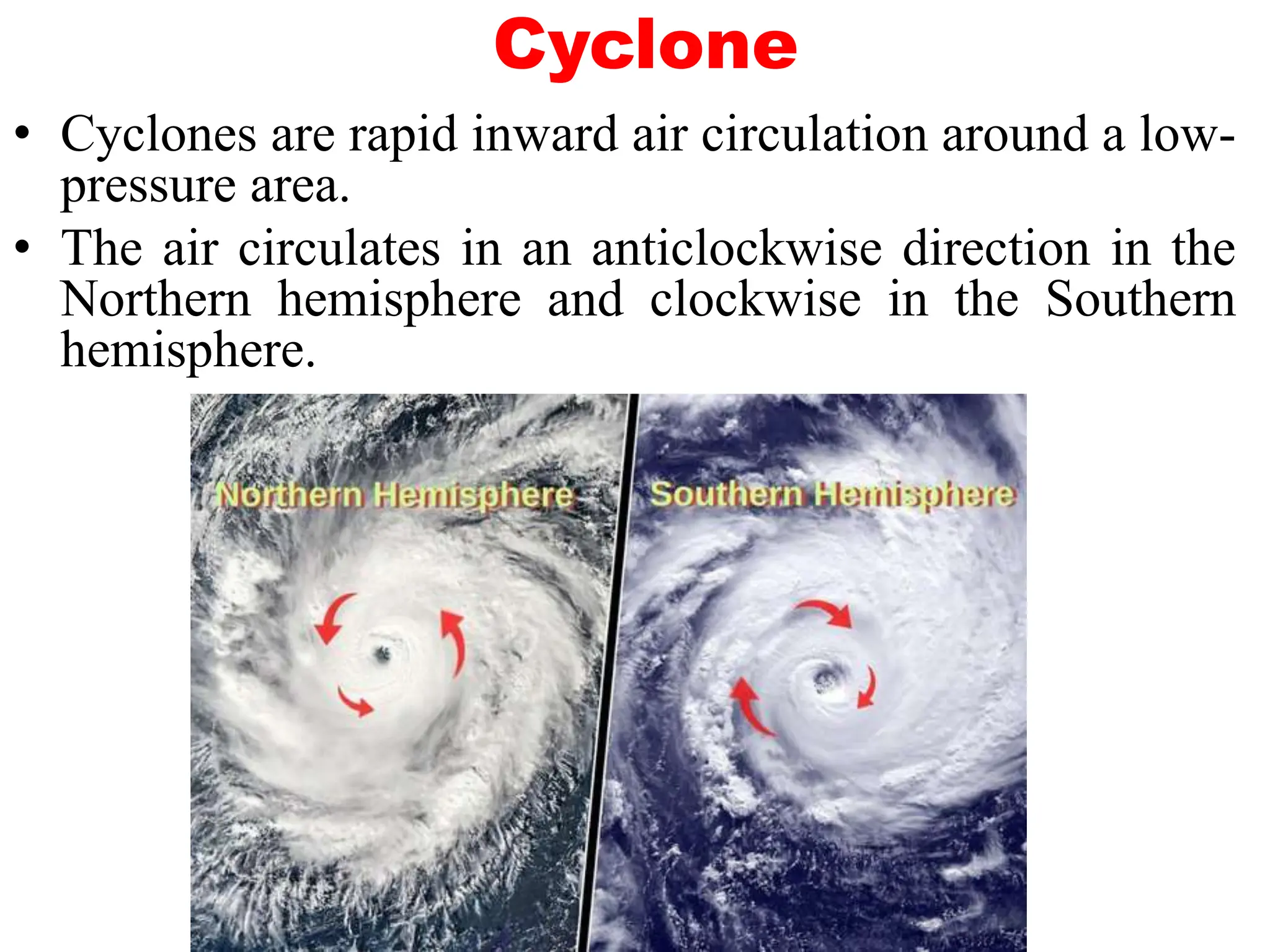 Cyclone

• Cyclones are rapid inward air circulation around a low-pressure area.

• The air circulates in an anticlockwise direction in the Northern hemisphere and clockwise in the Southern hemisphere.

Northern Hemisphere

Southern Hemisphere